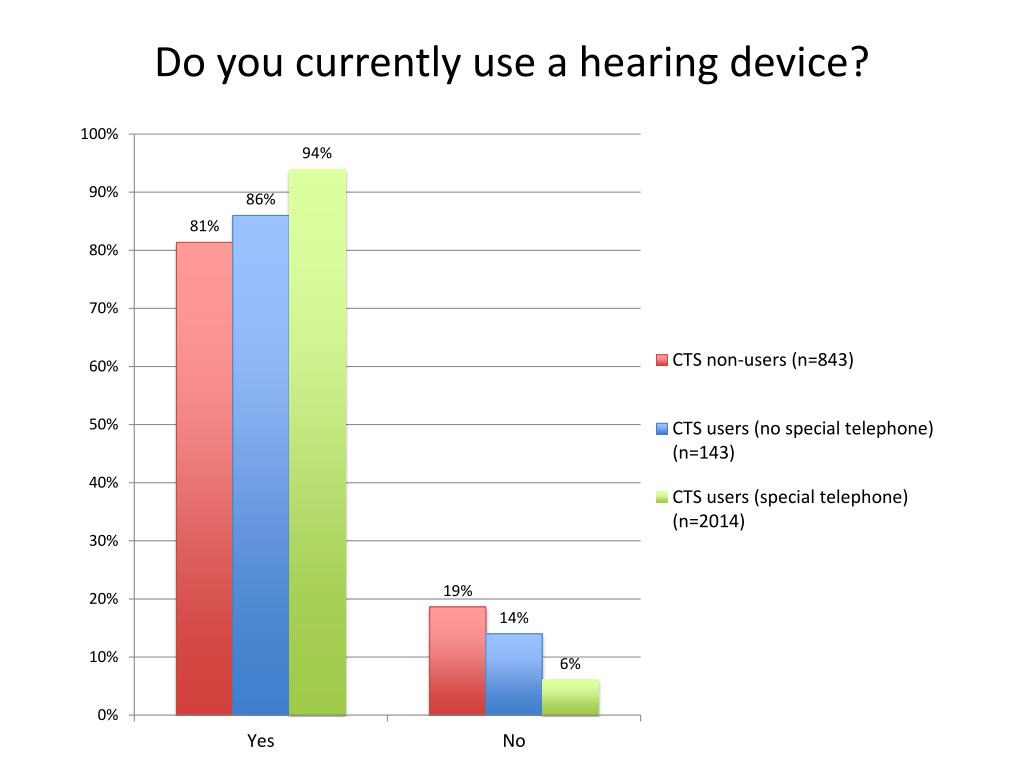 Do you currently use a hearing device?

100%
90%
80%
70%
60%
50%
40%
30%
20%
10%
0%

81%
86%
94%
19%
14%
6%

Yes
No

CTS non-users (n=843)
CTS users (no special telephone) (n=143)
CTS users (special telephone) (n=2014)